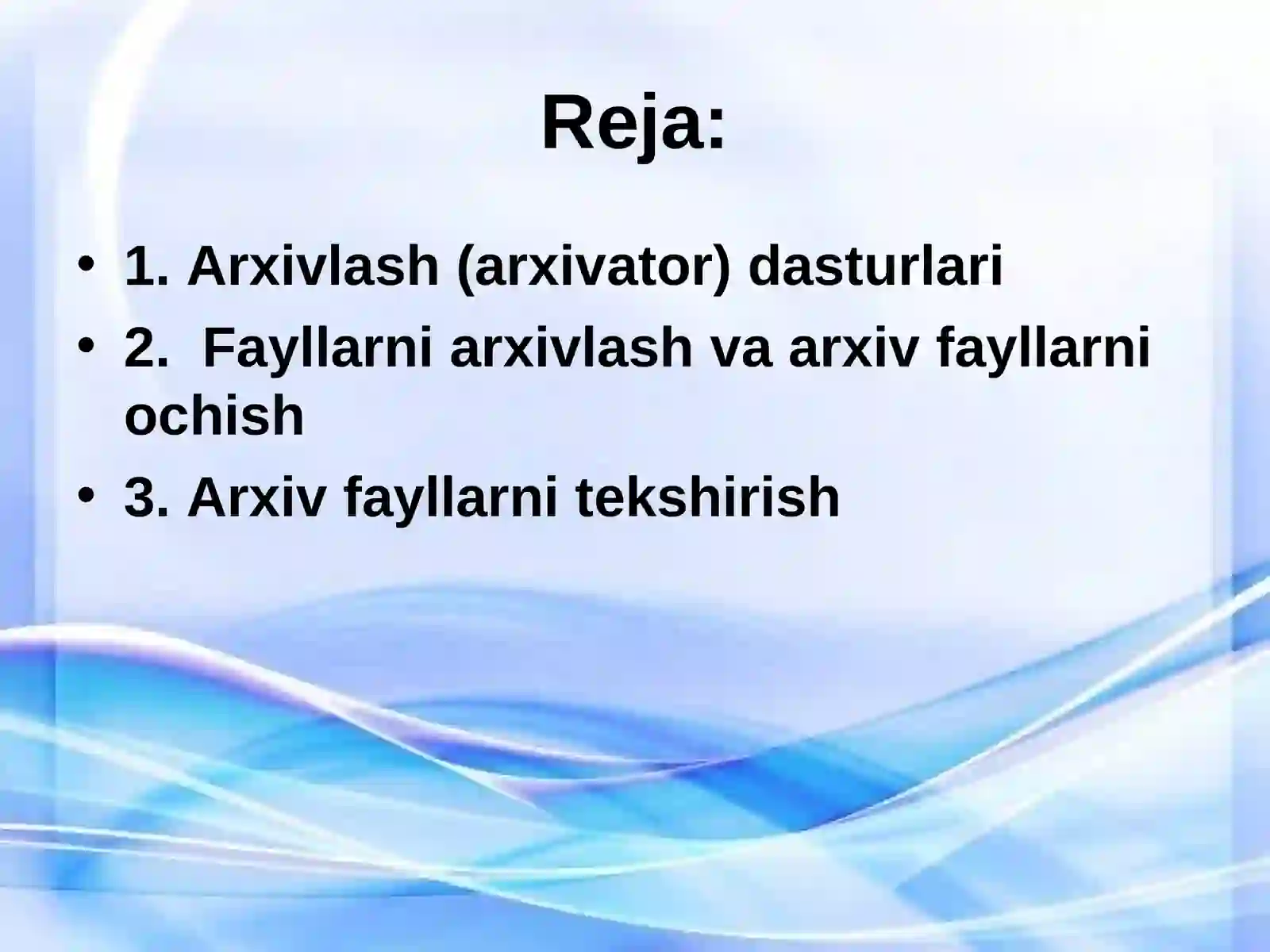 Reja:

• 1. Arxivlash (arxivator) dasturlari
• 2.  Fayllarni arxivlash va arxiv fayllarni ochish
• 3. Arxiv fayllarni tekshirish